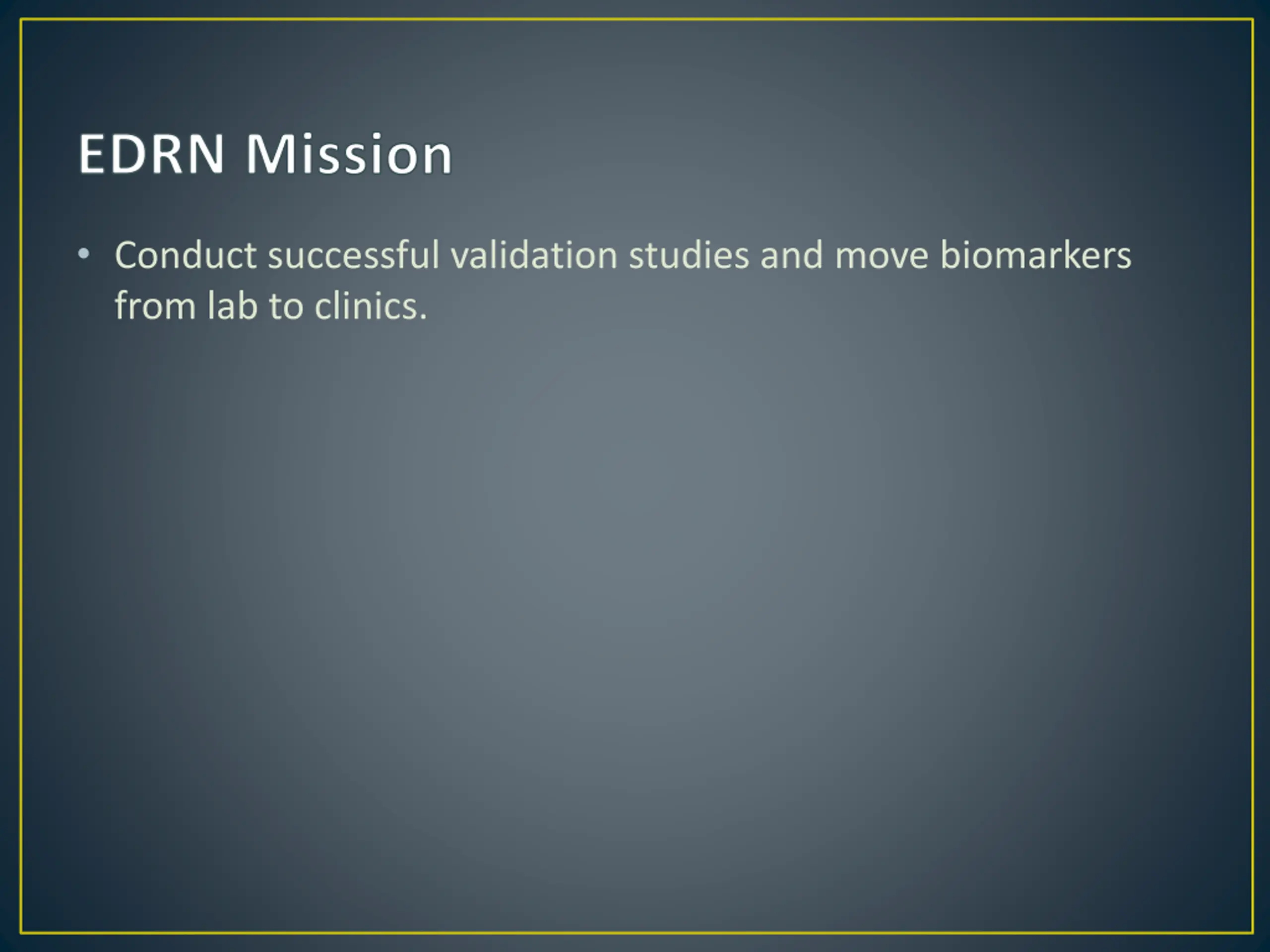 EDRN Mission

• Conduct successful validation studies and move biomarkers from lab to clinics.